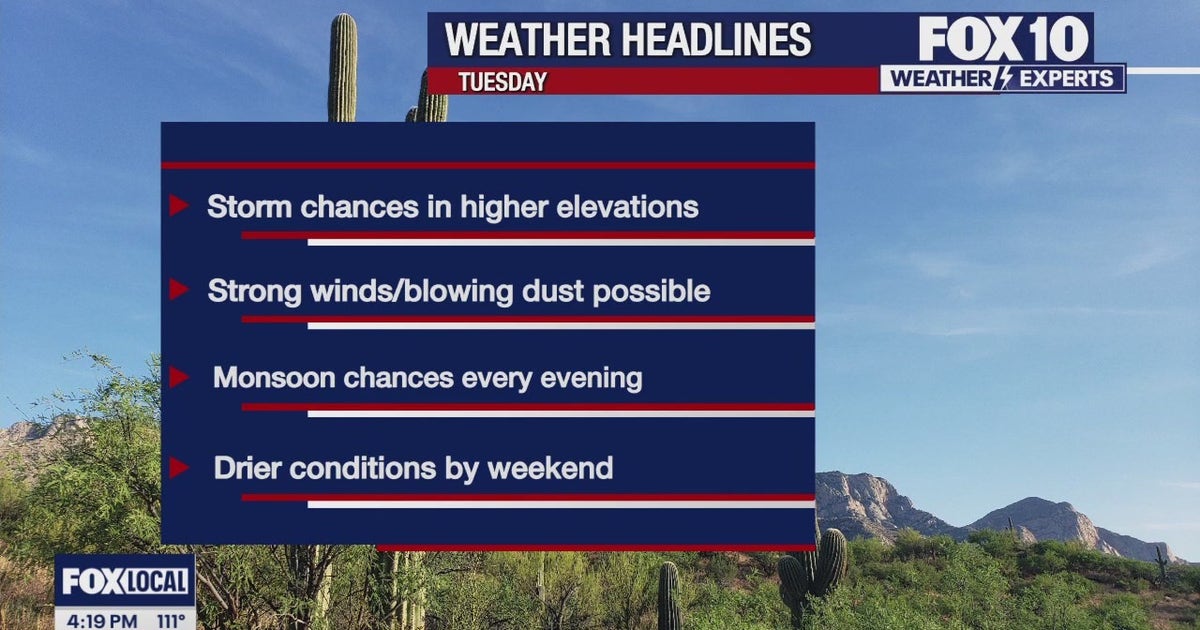 WEATHER HEADLINES
TUESDAY
FOX 10
WEATHER EXPERTS

Storm chances in higher elevations

Strong winds/blowing dust possible

Monsoon chances every evening

Drier conditions by weekend

FOX LOCAL
4:19 PM 111°